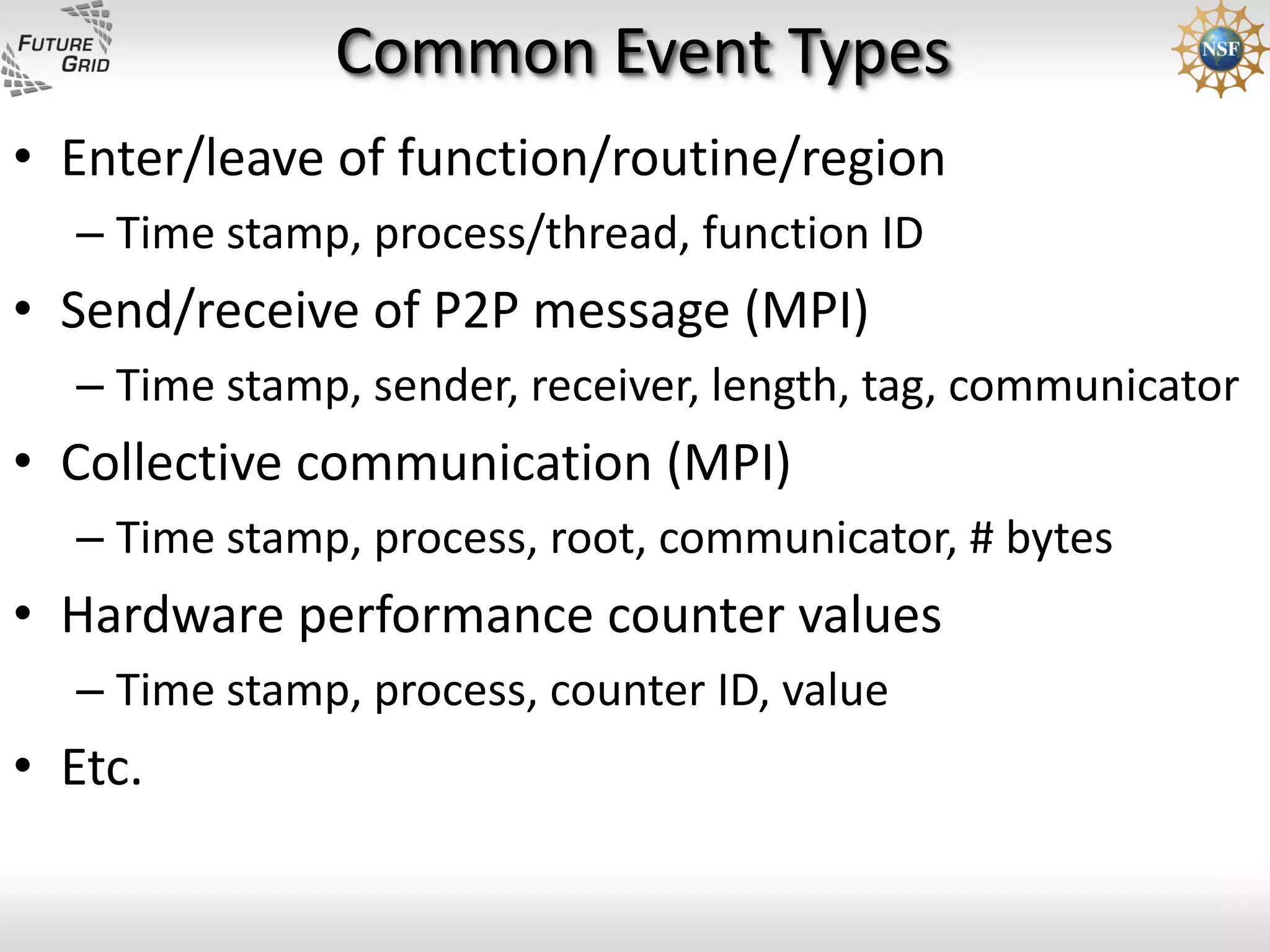 FUTURE GRID

Common Event Types

NSF

• Enter/leave of function/routine/region
  – Time stamp, process/thread, function ID
• Send/receive of P2P message (MPI)
  – Time stamp, sender, receiver, length, tag, communicator
• Collective communication (MPI)
  – Time stamp, process, root, communicator, # bytes
• Hardware performance counter values
  – Time stamp, process, counter ID, value
• Etc.